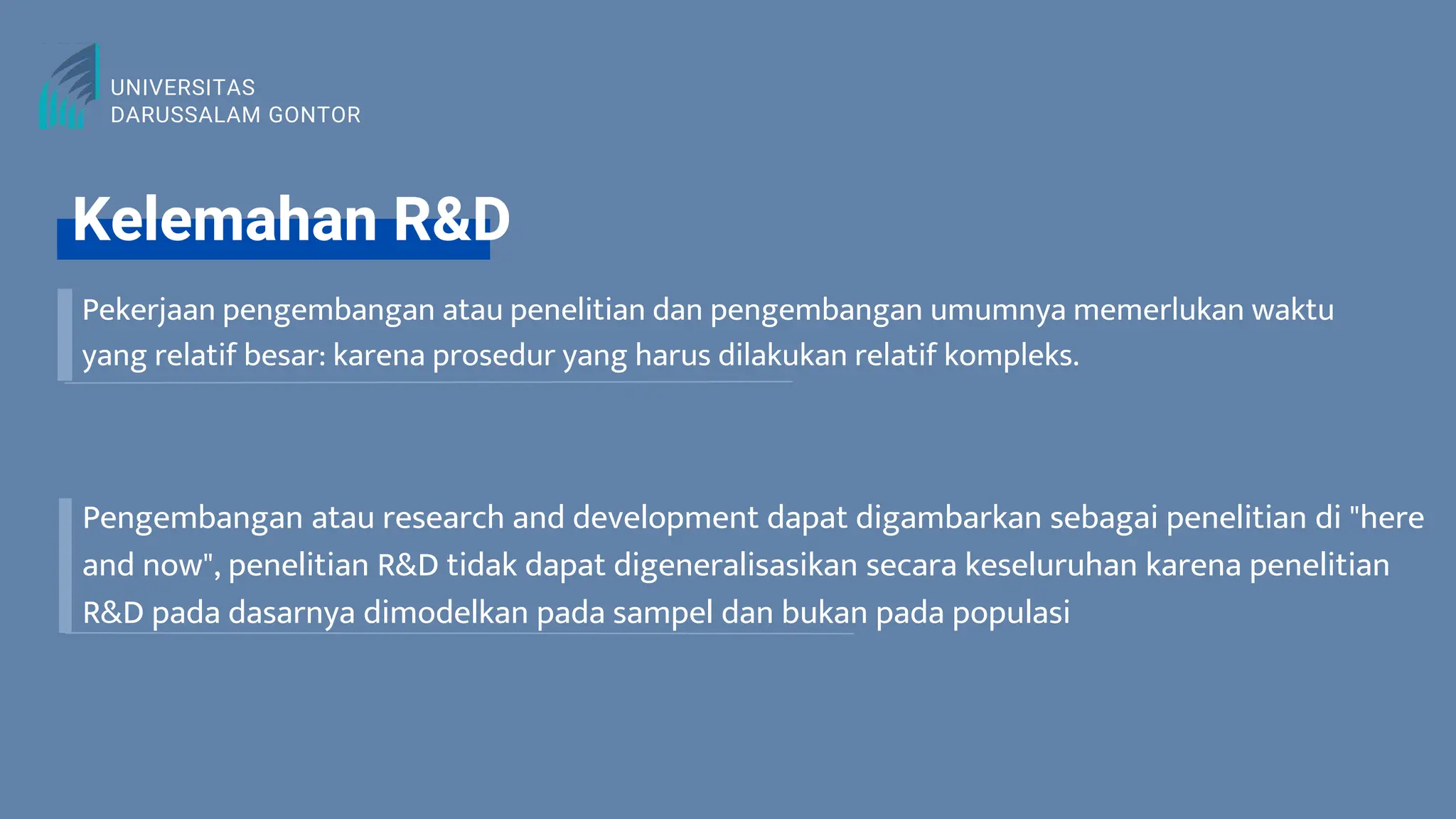 UNIVERSITAS
DARUSSALAM GONTOR

Kelemahan R&D

Pekerjaan pengembangan atau penelitian dan pengembangan umumnya memerlukan waktu yang relatif besar: karena prosedur yang harus dilakukan relatif kompleks.

Pengembangan atau research and development dapat digambarkan sebagai penelitian di "here and now", penelitian R&D tidak dapat digeneralisasikan secara keseluruhan karena penelitian R&D pada dasarnya dimodelkan pada sampel dan bukan pada populasi